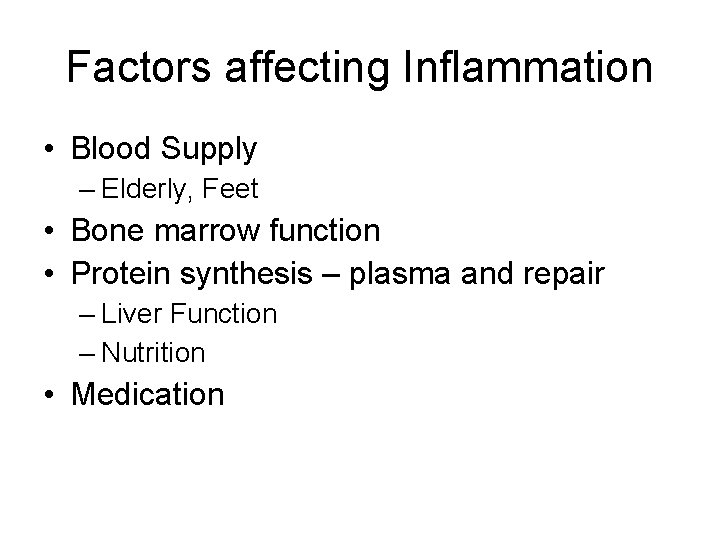 Factors affecting Inflammation

• Blood Supply
– Elderly, Feet
• Bone marrow function
• Protein synthesis – plasma and repair
– Liver Function
– Nutrition
• Medication